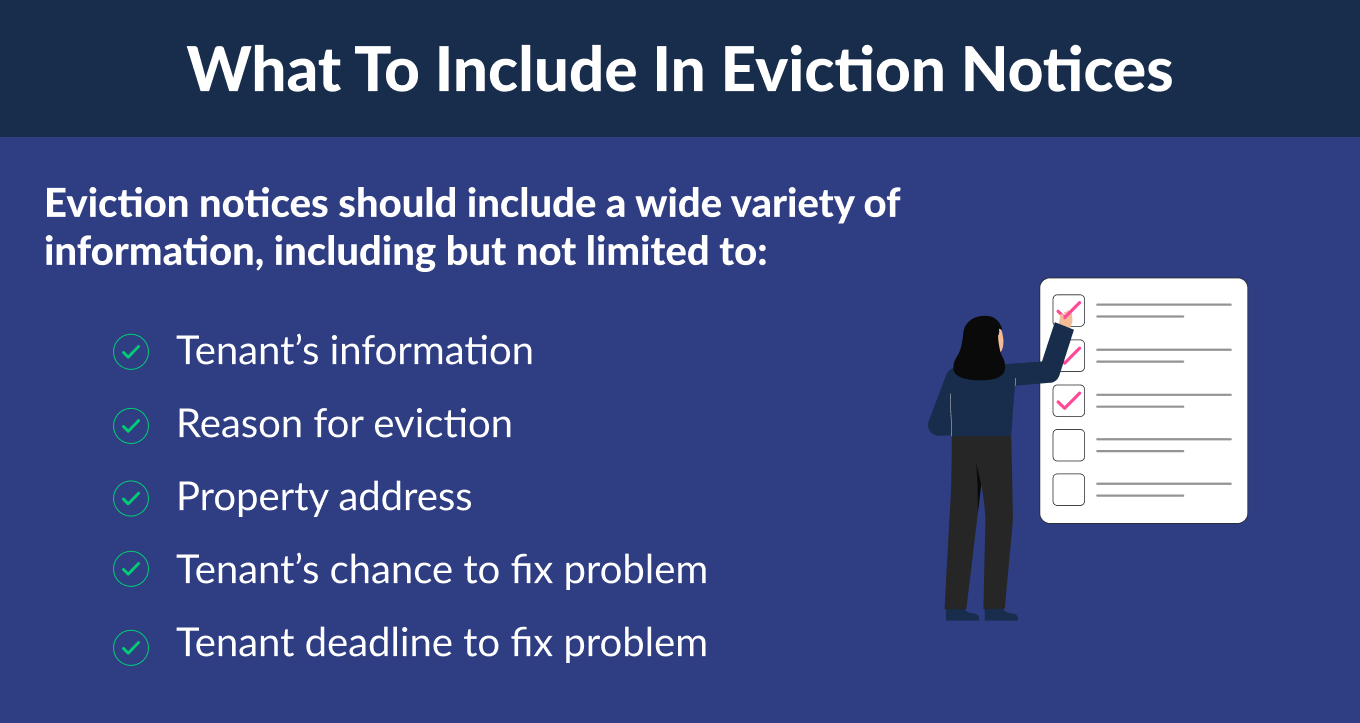 What To Include In Eviction Notices

Eviction notices should include a wide variety of information, including but not limited to:

Tenant’s information

Reason for eviction

Property address

Tenant’s chance to fix problem

Tenant deadline to fix problem